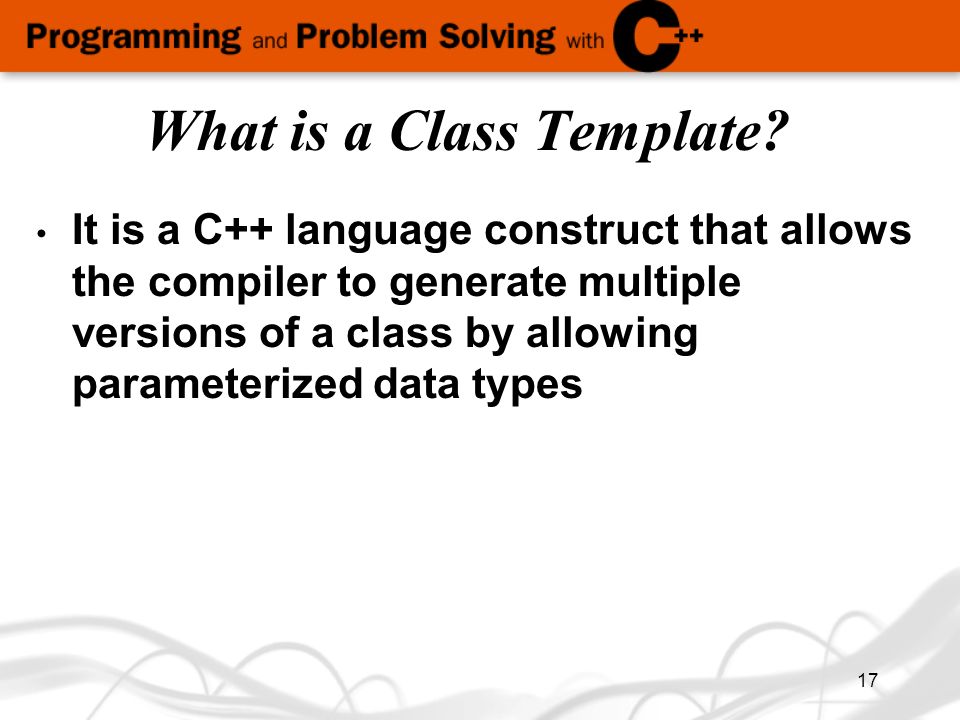 Programming and Problem Solving with C++

What is a Class Template?

• It is a C++ language construct that allows the compiler to generate multiple versions of a class by allowing parameterized data types

17